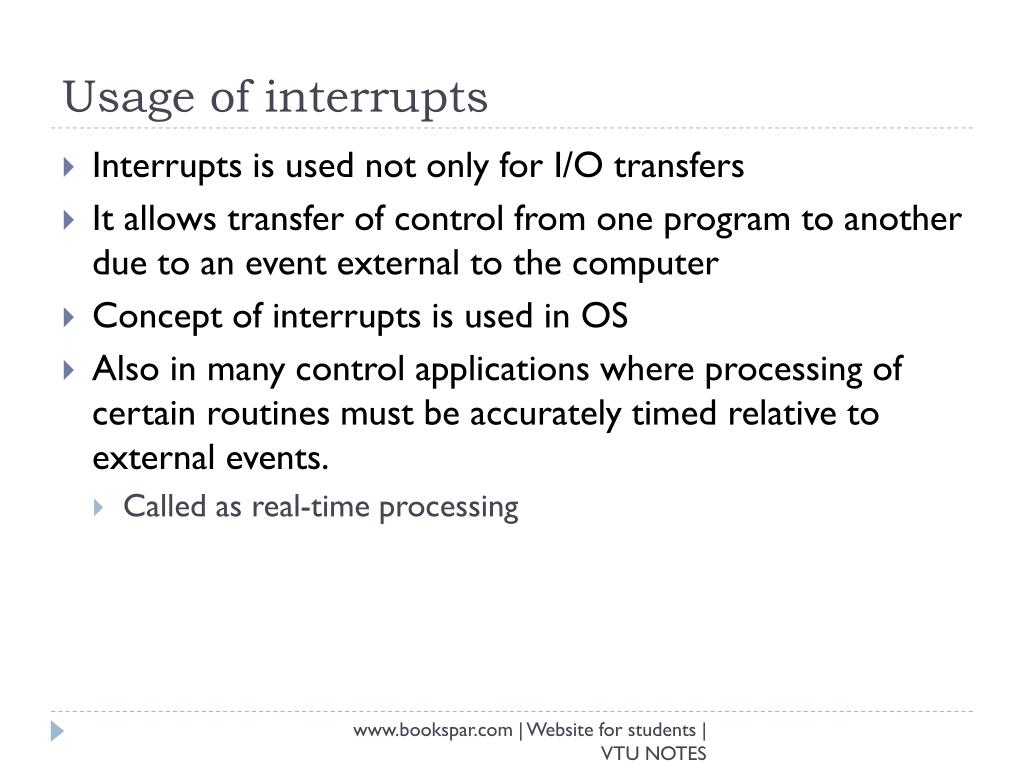 Usage of interrupts

Interrupts is used not only for I/O transfers

It allows transfer of control from one program to another due to an event external to the computer

Concept of interrupts is used in OS

Also in many control applications where processing of certain routines must be accurately timed relative to external events.

Called as real-time processing

www.bookspar.com | Website for students | VTU NOTES